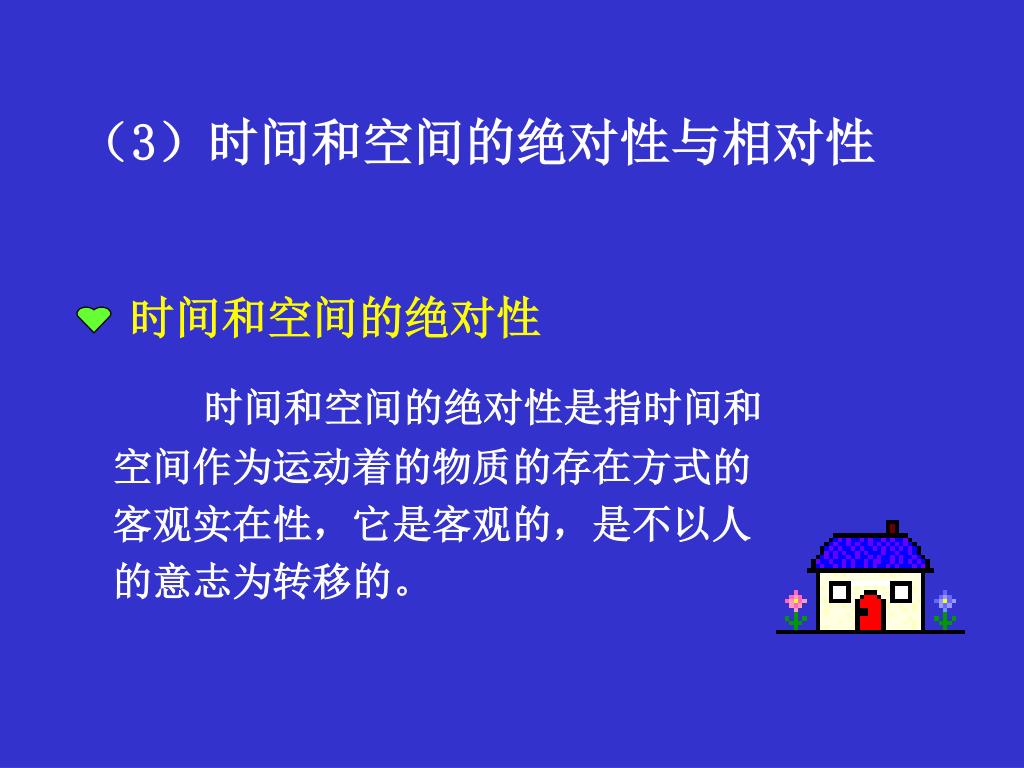 （3）时间和空间的绝对性与相对性

时间和空间的绝对性

时间和空间的绝对性是指时间和空间作为运动着的物质的存在方式的客观实在性，它是客观的，是不以人的意志为转移的。